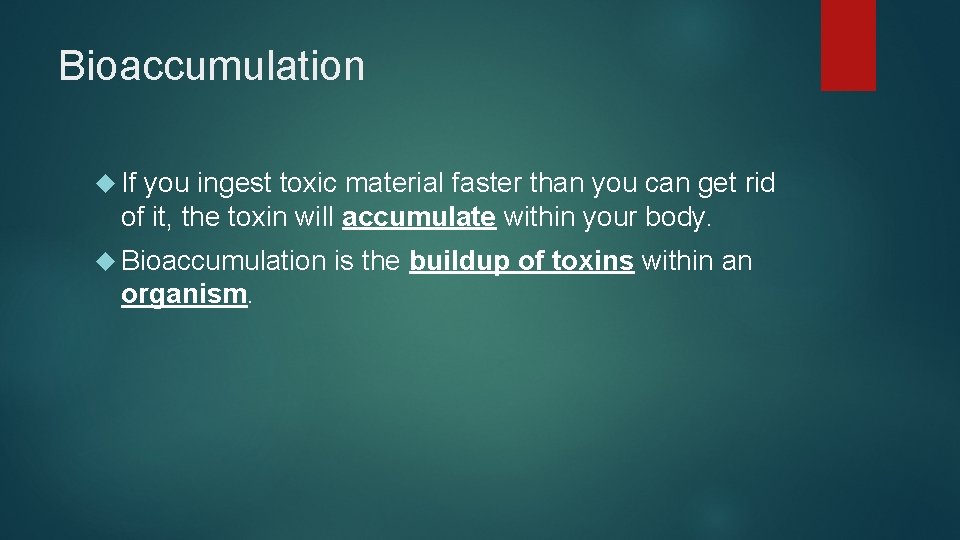 Bioaccumulation

If you ingest toxic material faster than you can get rid of it, the toxin will accumulate within your body.

Bioaccumulation is the buildup of toxins within an organism.